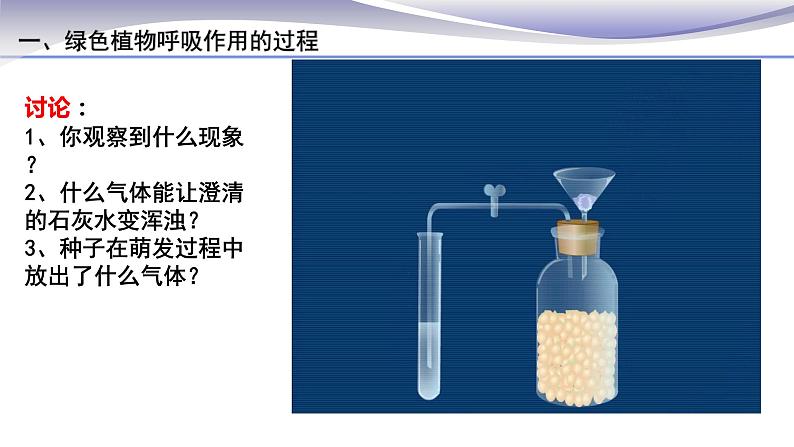 一、绿色植物呼吸作用的过程

讨论：
1、你观察到什么现象？
2、什么气体能让澄清的石灰水变浑浊？
3、种子在萌发过程中放出了什么气体？